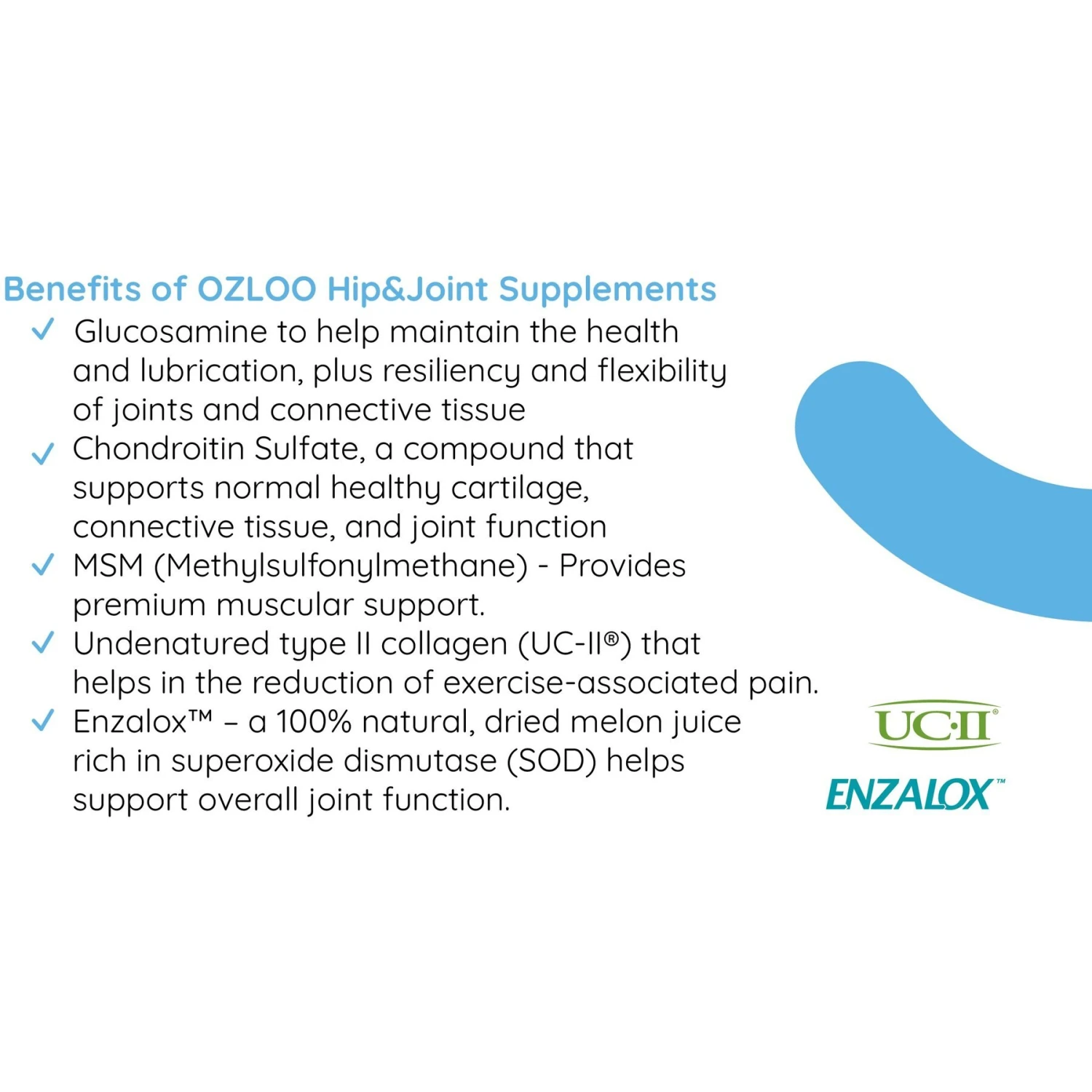 Benefits of OZLOO Hip&Joint Supplements

✓ Glucosamine to help maintain the health and lubrication, plus resiliency and flexibility of joints and connective tissue

✓ Chondroitin Sulfate, a compound that supports normal healthy cartilage, connective tissue, and joint function

✓ MSM (Methylsulfonylmethane) - Provides premium muscular support.

✓ Undenatured type II collagen (UC-II®) that helps in the reduction of exercise-associated pain.

✓ Enzalox™ – a 100% natural, dried melon juice rich in superoxide dismutase (SOD) helps support overall joint function.

UC·II®

ENZALOX™